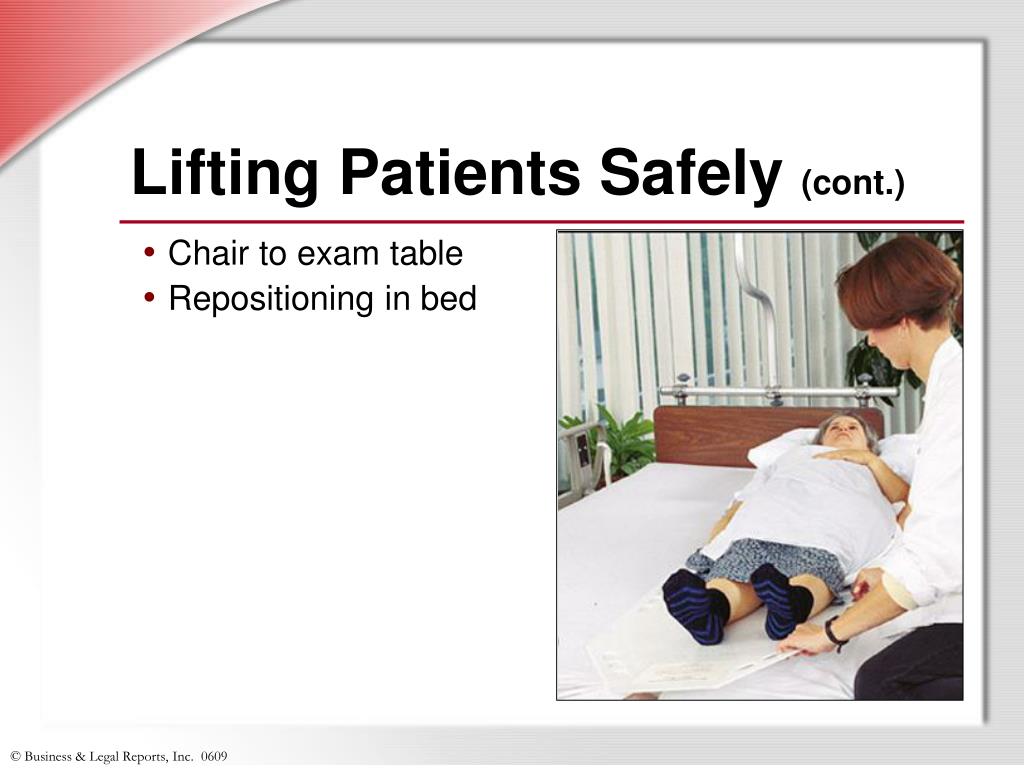 Lifting Patients Safely (cont.)

• Chair to exam table
• Repositioning in bed

© Business & Legal Reports, Inc. 0609